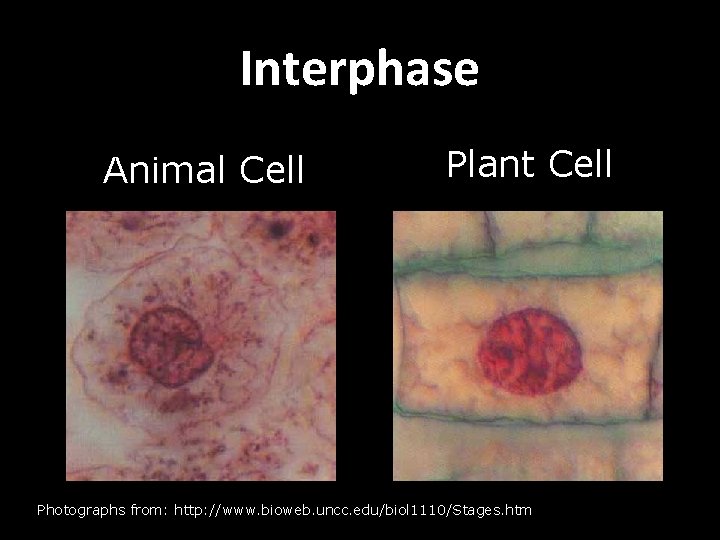 Interphase

Animal Cell

Plant Cell

Photographs from: http://www.bioweb.uncc.edu/biol1110/Stages.htm